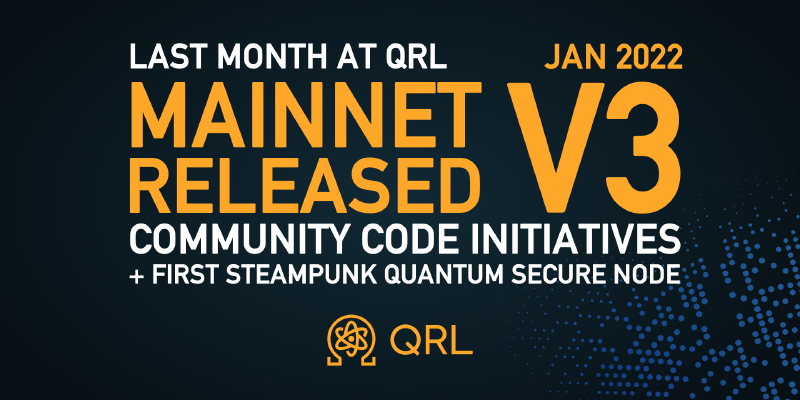 LAST MONTH AT QRL JAN 2022

MAINNET RELEASED V3

COMMUNITY CODE INITIATIVES

+ FIRST STEAMPUNK QUANTUM SECURE NODE

QRL